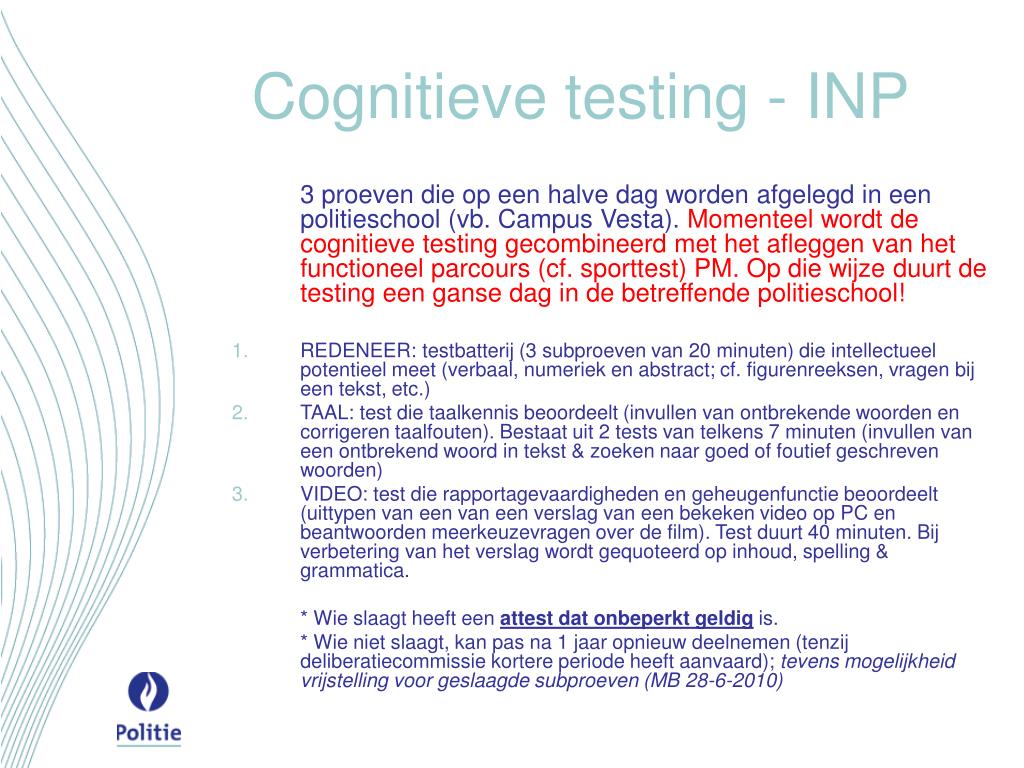 Cognitieve testing - INP

3 proeven die op een halve dag worden afgelegd in een politieschool (vb. Campus Vesta). Momenteel wordt de cognitieve testing gecombineerd met het afleggen van het functioneel parcours (cf. sporttest) PM. Op die wijze duurt de testing een ganse dag in de betreffende politieschool!

1. REDENEER: testbatterij (3 subproeven van 20 minuten) die intellectueel potentieel meet (verbaal, numeriek en abstract; cf. figurenreeksen, vragen bij een tekst, etc.)
2. TAAL: test die taalkennis beoordeelt (invullen van ontbrekende woorden en corrigeren taalfouten). Bestaat uit 2 tests van telkens 7 minuten (invullen van een ontbrekend woord in tekst & zoeken naar goed of foutief geschreven woorden)
3. VIDEO: test die rapportagevaardigheden en geheugenfunctie beoordeelt (uittypen van een van een verslag van een bekeken video op PC en beantwoorden meerkeuzevragen over de film). Test duurt 40 minuten. Bij verbetering van het verslag wordt gequoteerd op inhoud, spelling & grammatica.

* Wie slaagt heeft een attest dat onbeperkt geldig is.
* Wie niet slaagt, kan pas na 1 jaar opnieuw deelnemen (tenzij deliberatiecommissie kortere periode heeft aanvaard); tevens mogelijkheid vrijstelling voor geslaagde subproeven (MB 28-6-2010)

Politie